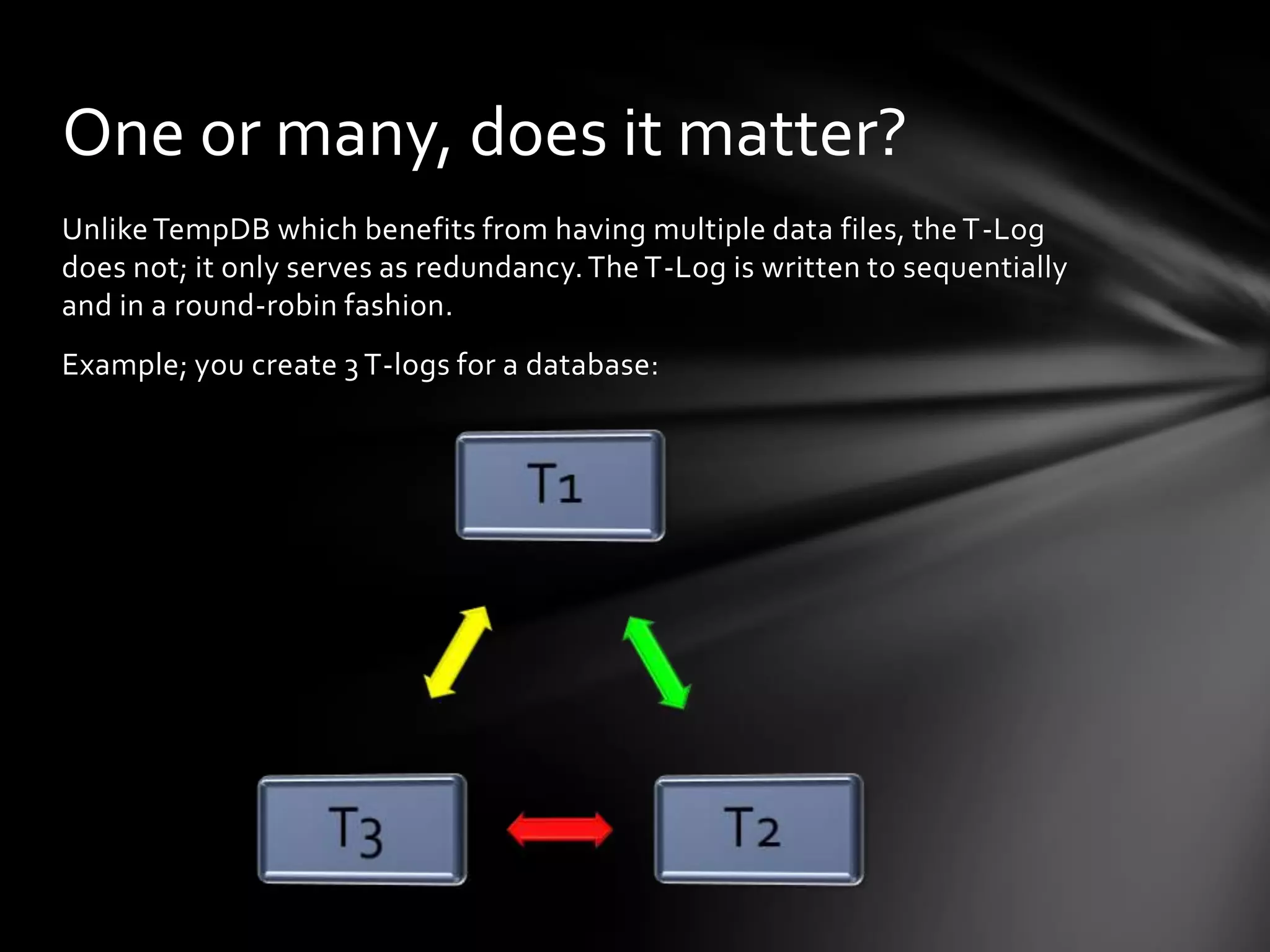 One or many, does it matter?

Unlike TempDB which benefits from having multiple data files, the T-Log does not; it only serves as redundancy. The T-Log is written to sequentially and in a round-robin fashion.

Example; you create 3 T-logs for a database:

T1

T3

T2